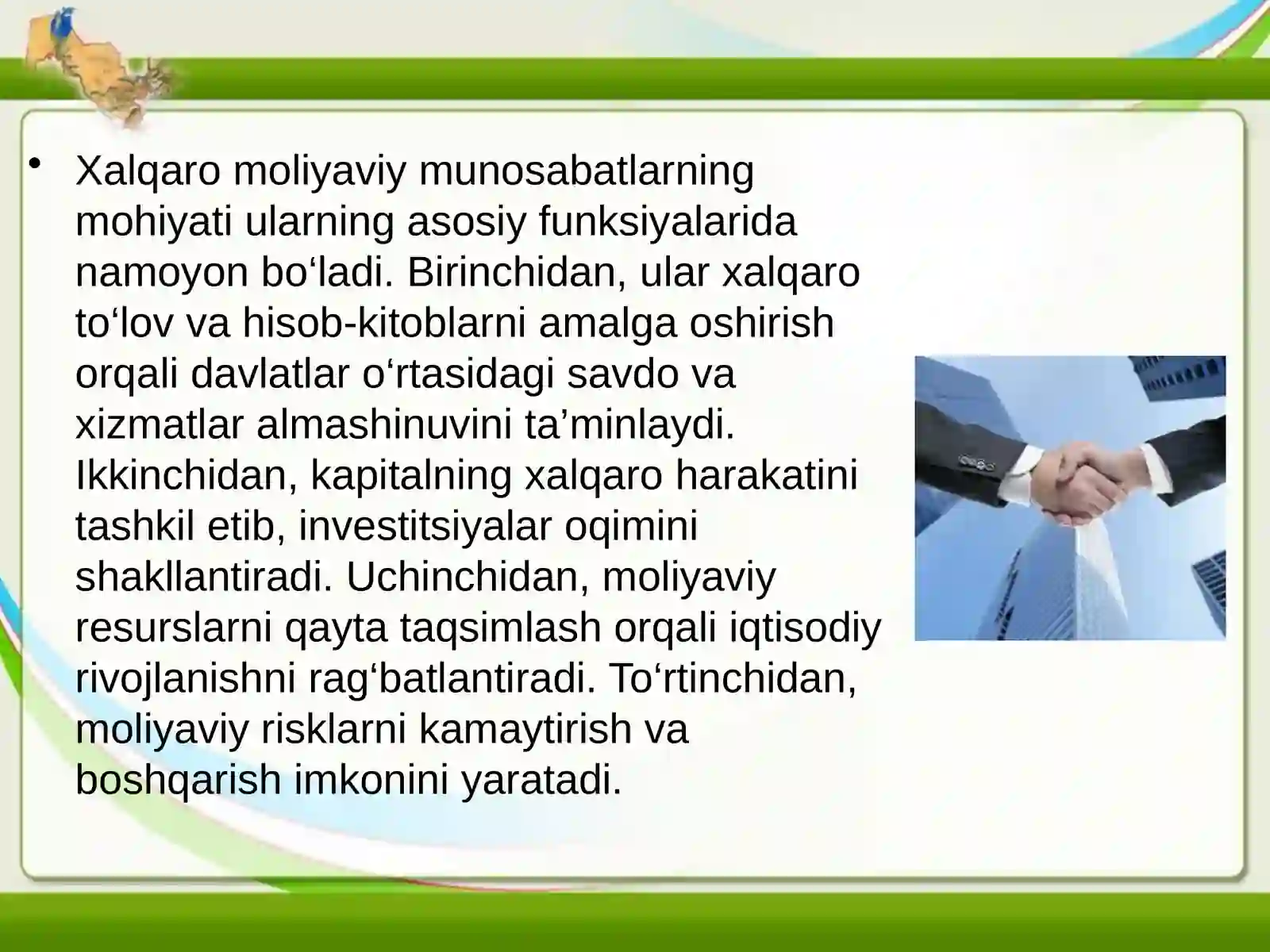 • Xalqaro moliyaviy munosabatlarning mohiyati ularning asosiy funksiyalarida namoyon bo‘ladi. Birinchidan, ular xalqaro to‘lov va hisob-kitoblarni amalga oshirish orqali davlatlar o‘rtasidagi savdo va xizmatlar almashinuvini ta’minlaydi. Ikkinchidan, kapitalning xalqaro harakatini tashkil etib, investitsiyalar oqimini shakllantiradi. Uchinchidan, moliyaviy resurslarni qayta taqsimlash orqali iqtisodiy rivojlanishni rag‘batlantiradi. To‘rtinchidan, moliyaviy risklarni kamaytirish va boshqarish imkonini yaratadi.